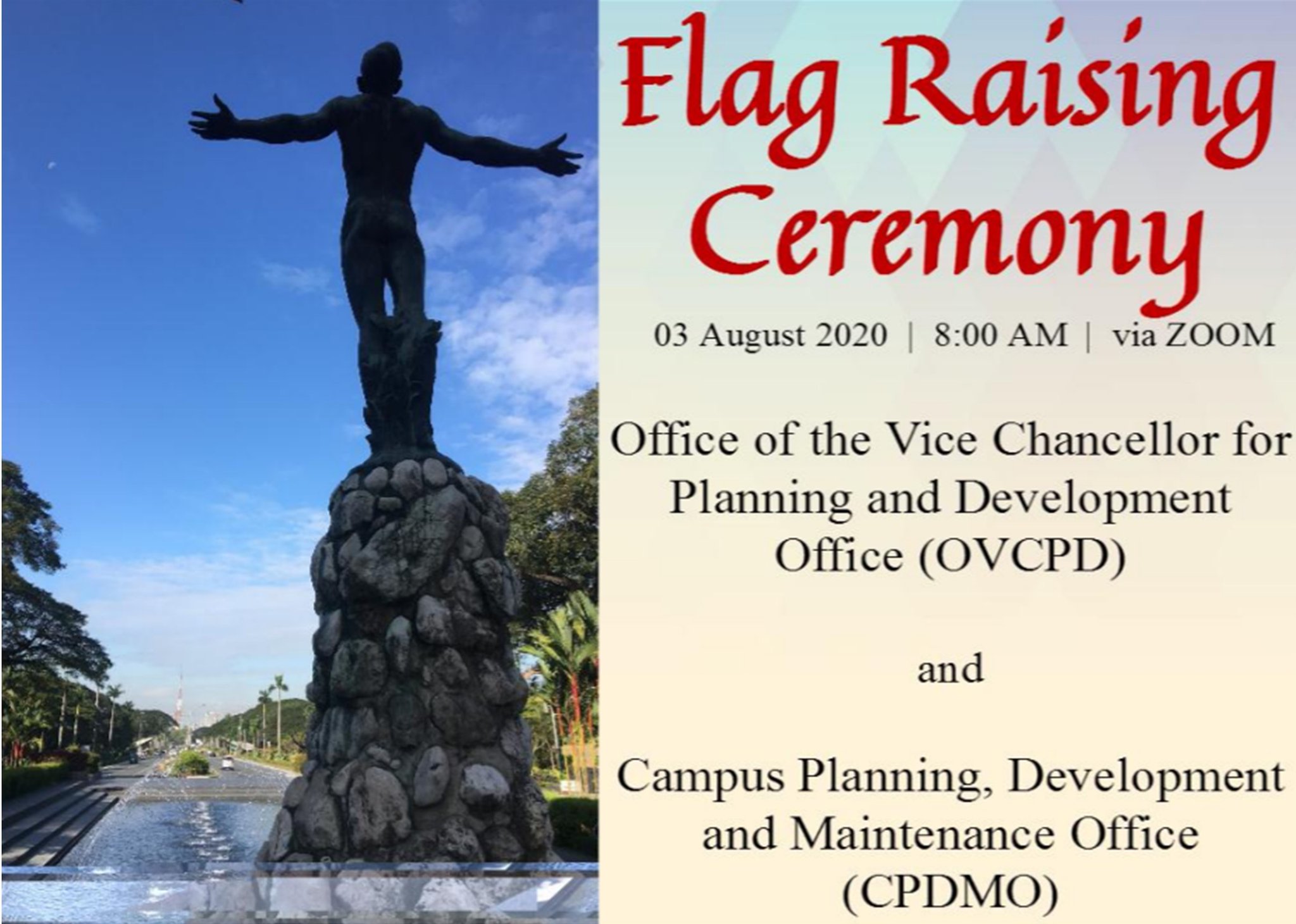 Flag Raising Ceremony

03 August 2020 | 8:00 AM | via ZOOM

Office of the Vice Chancellor for Planning and Development Office (OVCPD)

and

Campus Planning, Development and Maintenance Office (CPDMO)